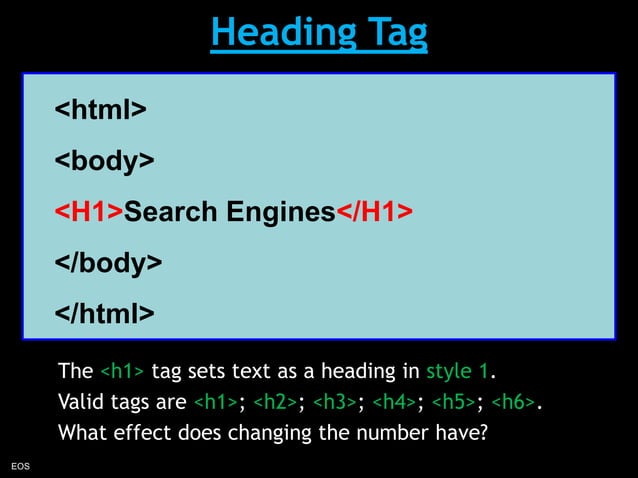 Heading Tag

<html>

<body>

<H1>Search Engines</H1>

</body>

</html>

The <h1> tag sets text as a heading in style 1.
Valid tags are <h1>; <h2>; <h3>; <h4>; <h5>; <h6>.
What effect does changing the number have?

EOS